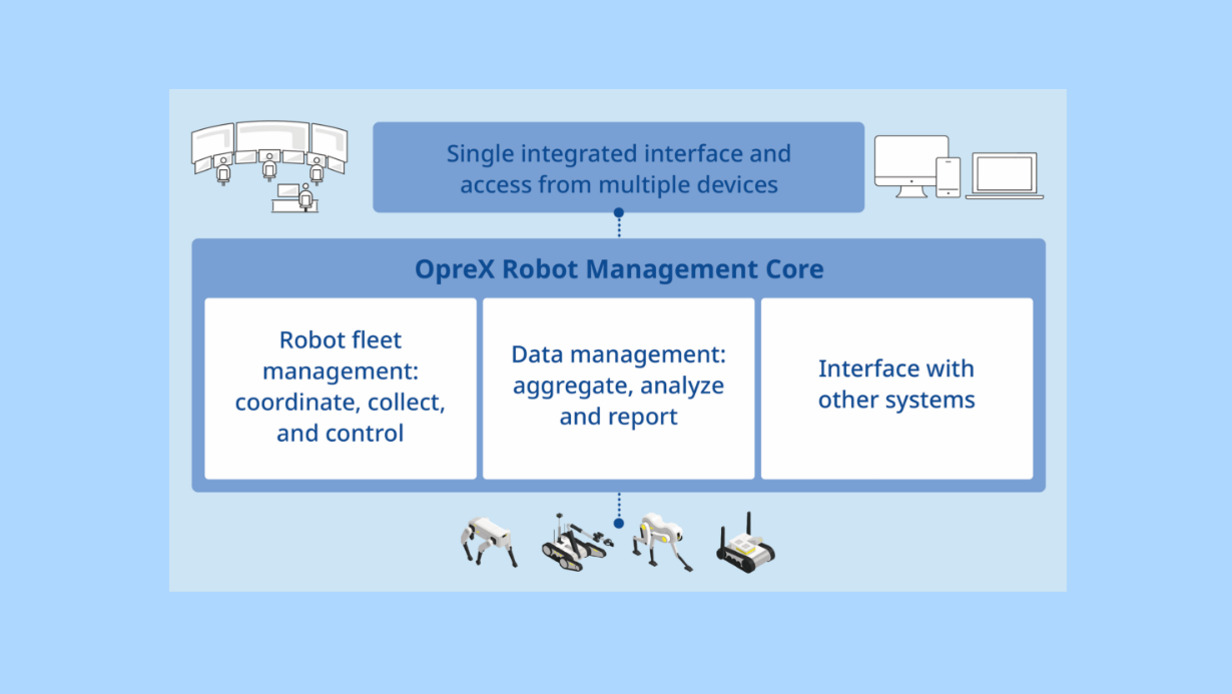 Single integrated interface and access from multiple devices

OpreX Robot Management Core

Robot fleet management: coordinate, collect, and control

Data management: aggregate, analyze and report

Interface with other systems